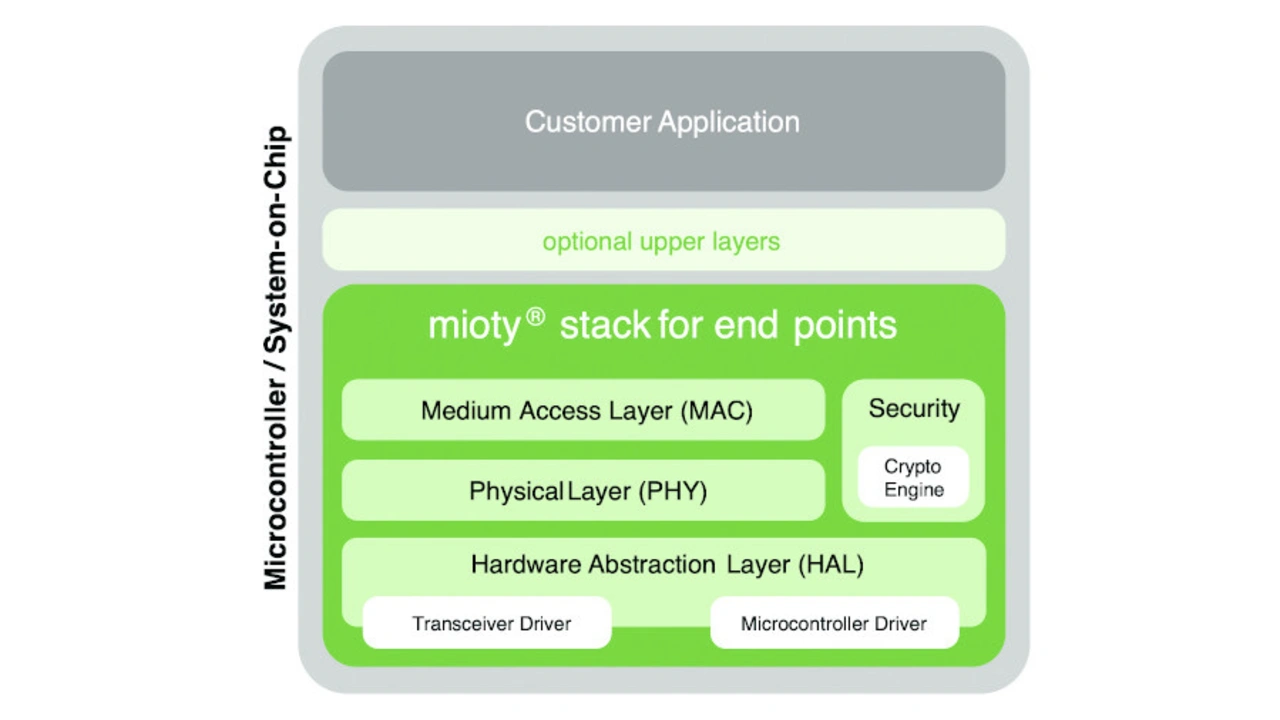 Microcontroller / System-on-Chip

Customer Application

optional upper layers

mioty® stack for end points

Medium Access Layer (MAC)

Physical Layer (PHY)

Security

Crypto Engine

Hardware Abstraction Layer (HAL)

Transceiver Driver

Microcontroller Driver